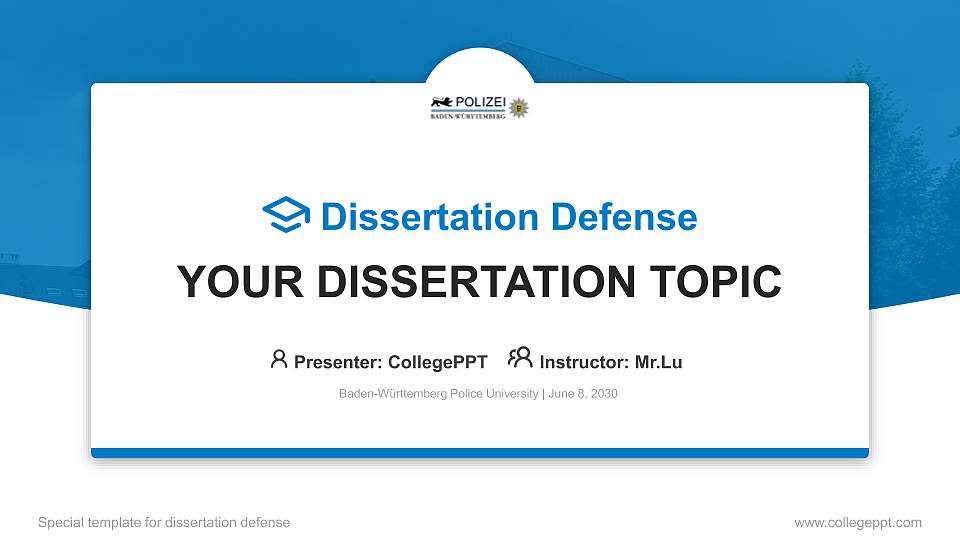 POLIZEI
BADEN-WÜRTTEMBERG

Dissertation Defense

YOUR DISSERTATION TOPIC

Presenter: CollegePPT Instructor: Mr.Lu

Baden-Württemberg Police University | June 8, 2030

Special template for dissertation defense

www.collegeppt.com